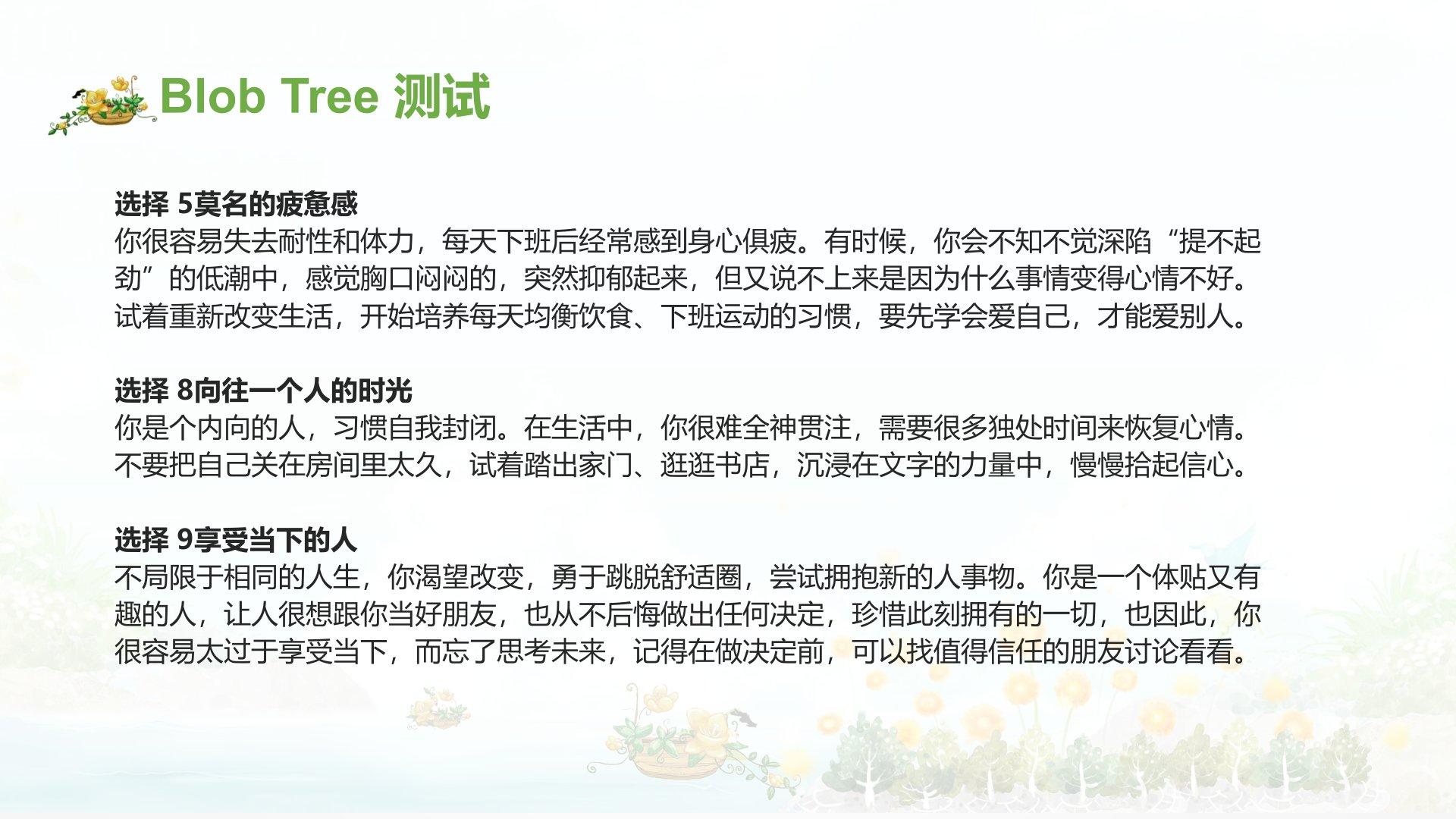 Blob Tree 测试

选择 5莫名的疲惫感
你很容易失去耐性和体力，每天下班后经常感到身心俱疲。有时候，你会不知不觉深陷“提不起劲”的低潮中，感觉胸口闷闷的，突然抑郁起来，但又说不上来是因为什么事情变得心情不好。试着重新改变生活，开始培养每天均衡饮食、下班运动的习惯，要先学会爱自己，才能爱别人。

选择 8向往一个人的时光
你是个内向的人，习惯自我封闭。在生活中，你很难全神贯注，需要很多独处时间来恢复心情。不要把自己关在房间里太久，试着踏出家门、逛逛书店，沉浸在文字的力量中，慢慢拾起信心。

选择 9享受当下的人
不局限于相同的人生，你渴望改变，勇于跳脱舒适圈，尝试拥抱新的人事物。你是一个体贴又有趣的人，让人很想跟你当好朋友，也从不后悔做出任何决定，珍惜此刻拥有的一切，也因此，你很容易太过于享受当下，而忘了思考未来，记得在做决定前，可以找值得信任的朋友讨论看看。